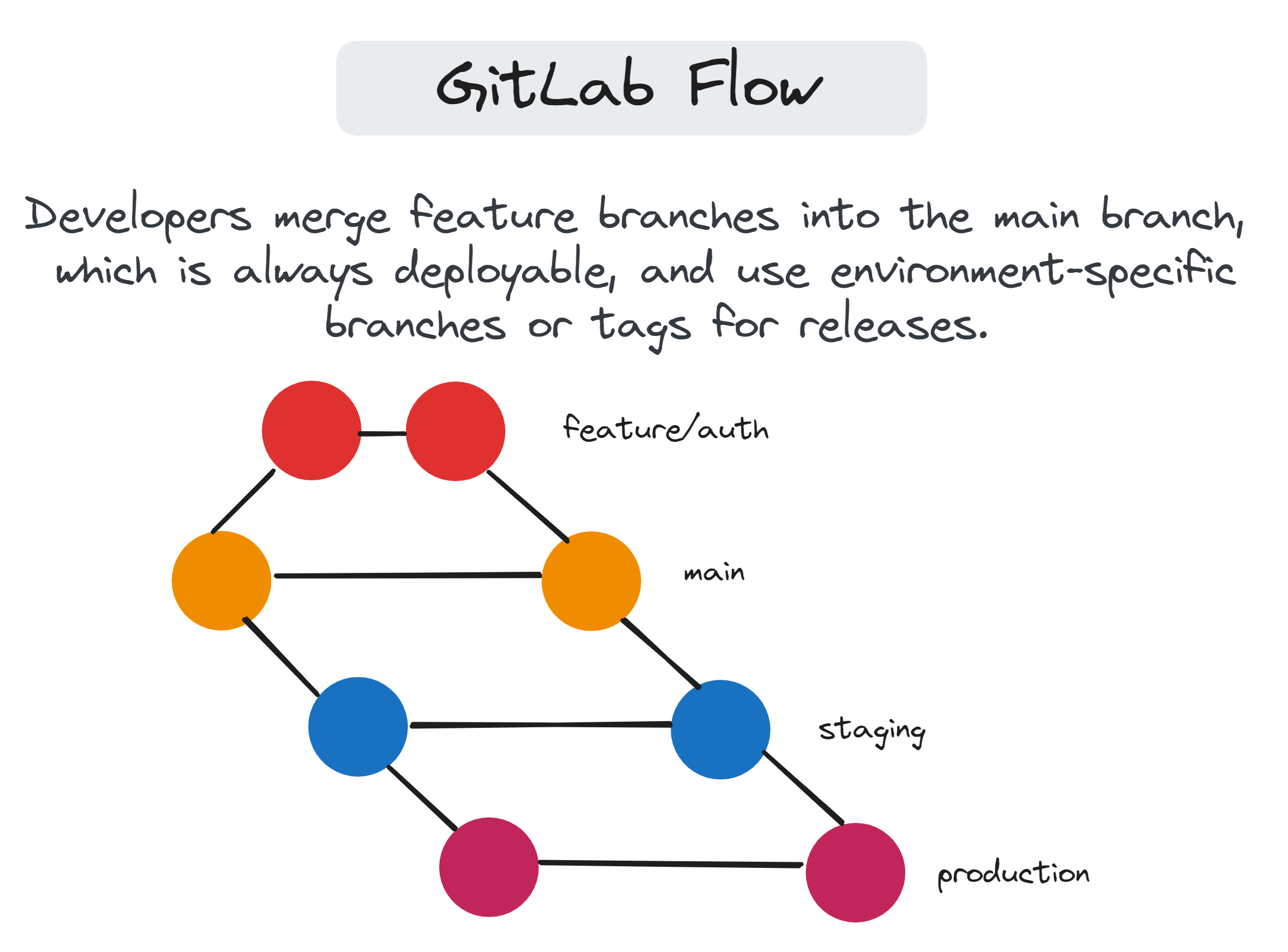 GitLab Flow

Developers merge feature branches into the main branch, which is always deployable, and use environment-specific branches or tags for releases.

feature/auth

main

staging

production